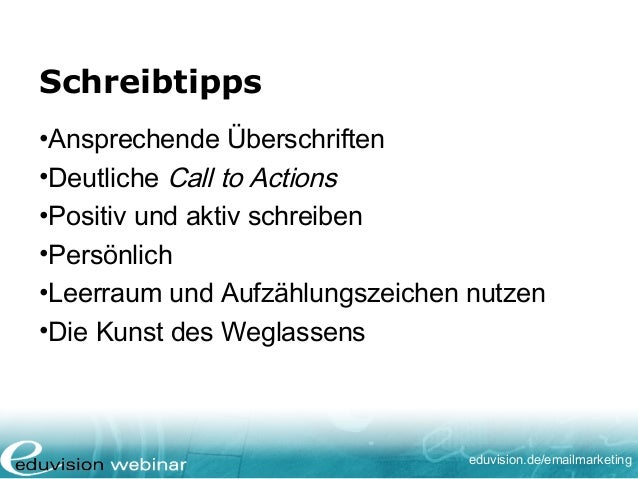 Schreibtipps

•Ansprechende Überschriften
•Deutliche Call to Actions
•Positiv und aktiv schreiben
•Persönlich
•Leerraum und Aufzählungszeichen nutzen
•Die Kunst des Weglassens

eduvision webinar

eduvision.de/emailmarketing